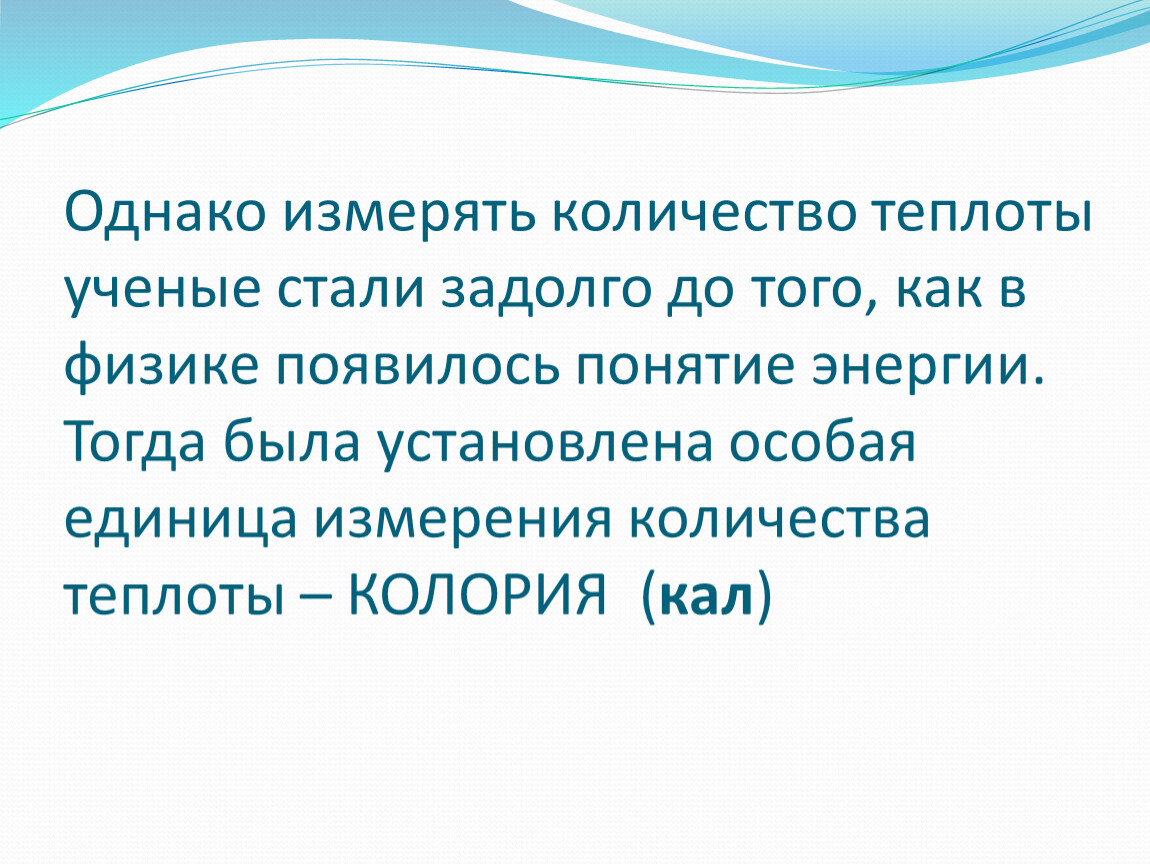 Однако измерять количество теплоты ученые стали задолго до того, как в физике появилось понятие энергии. Тогда была установлена особая единица измерения количества теплоты – КОЛОРИЯ  (кал)